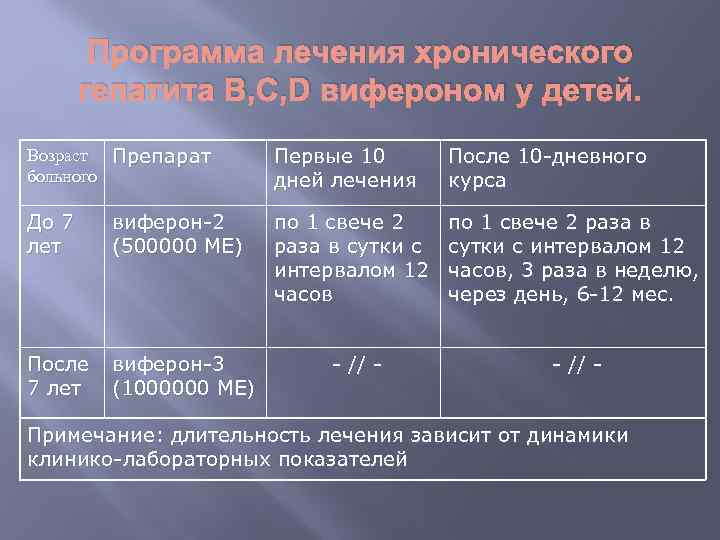 Программа лечения хронического гепатита B,C,D вифероном у детей.

| Возраст больного | Препарат | Первые 10 дней лечения | После 10-дневного курса |
|---|---|---|---|
| До 7 лет | виферон-2 (500000 МЕ) | по 1 свече 2 раза в сутки с интервалом 12 часов | по 1 свече 2 раза в сутки с интервалом 12 часов, 3 раза в неделю, через день, 6-12 мес. |
| После 7 лет | виферон-3 (1000000 МЕ) | - // - | - // - |
| Примечание: длительность лечения зависит от динамики клинико-лабораторных показателей | | | |